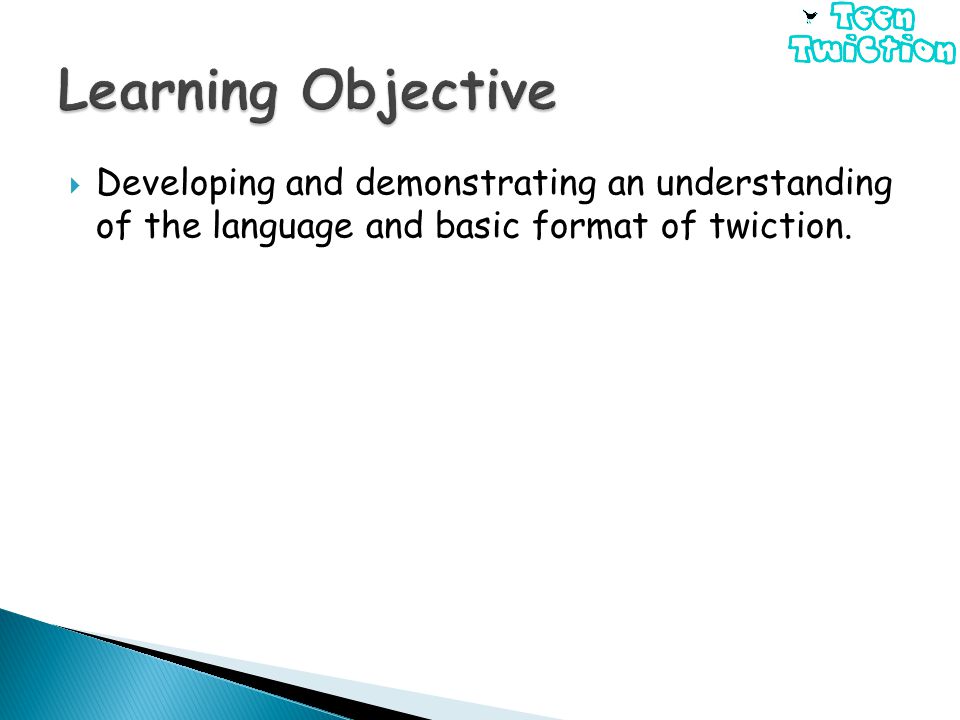 Teen Twiction

Learning Objective

Developing and demonstrating an understanding of the language and basic format of twiction.